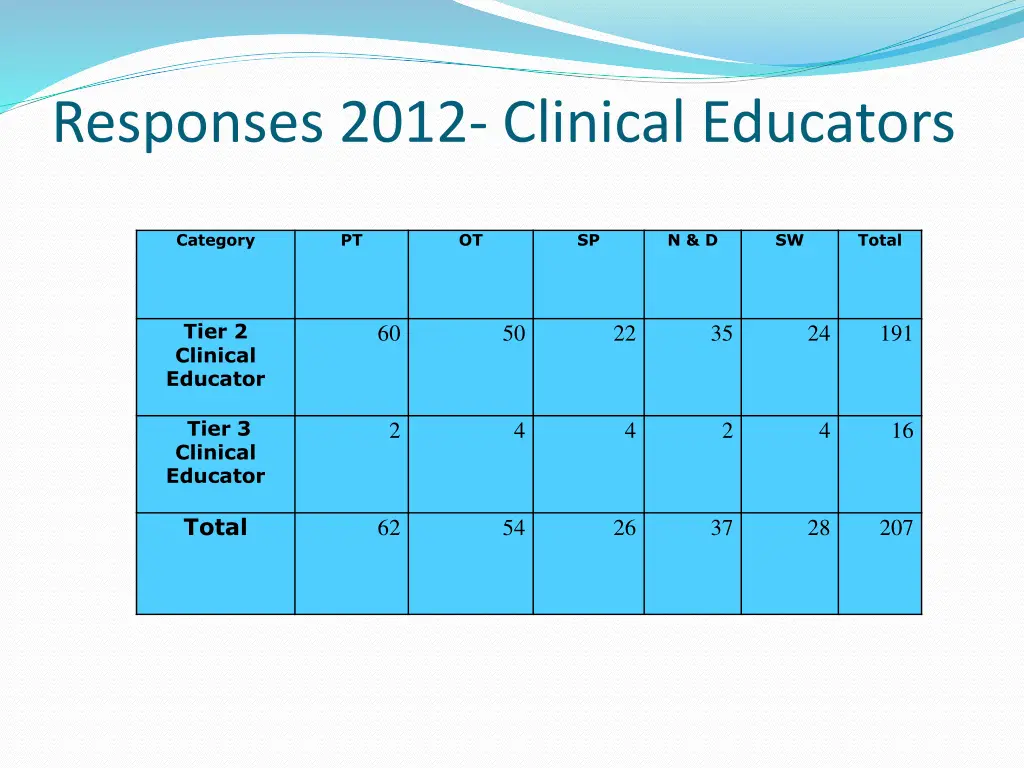 Responses 2012- Clinical Educators

| Category | PT | OT | SP | N & D | SW | Total |
|---|---|---|---|---|---|---|
| Tier 2 Clinical Educator | 60 | 50 | 22 | 35 | 24 | 191 |
| Tier 3 Clinical Educator | 2 | 4 | 4 | 2 | 4 | 16 |
| Total | 62 | 54 | 26 | 37 | 28 | 207 |